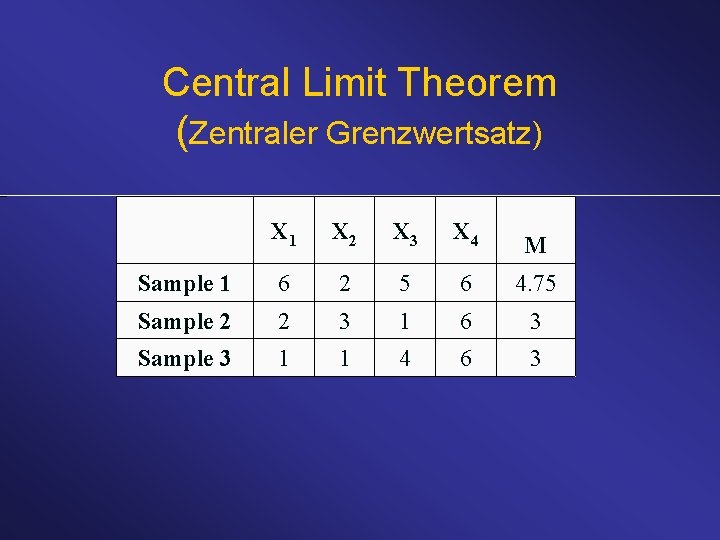 Central Limit Theorem
(Zentraler Grenzwertsatz)

| | $X_1$ | $X_2$ | $X_3$ | $X_4$ | M |
|---|---|---|---|---|---|
| Sample 1 | 6 | 2 | 5 | 6 | 4.75 |
| Sample 2 | 2 | 3 | 1 | 6 | 3 |
| Sample 3 | 1 | 1 | 4 | 6 | 3 |